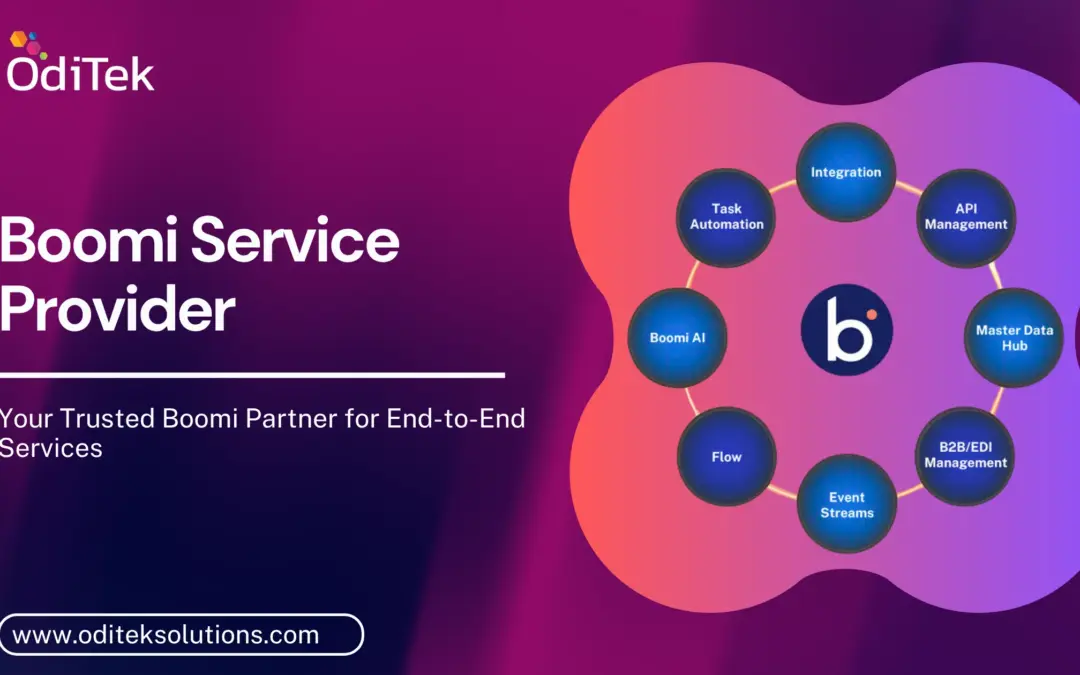 OdiTek

Boomi Service Provider

Your Trusted Boomi Partner for End-to-End Services

www.oditeksolutions.com

Integration

API Management

Master Data Hub

B2B/EDI Management

Event Streams

Flow

Boomi AI

Task Automation

b